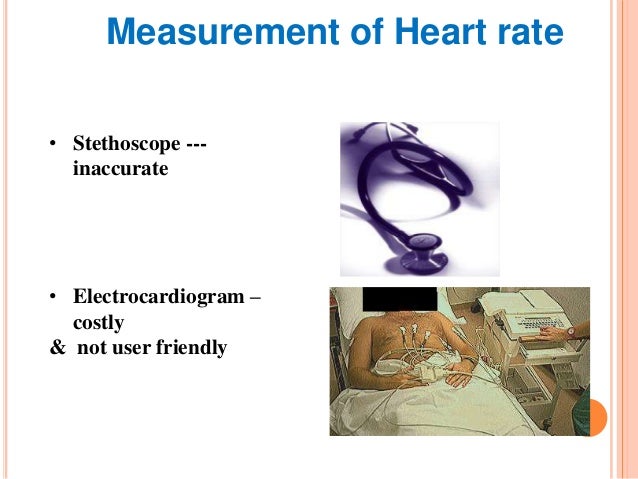 Measurement of Heart rate

• Stethoscope --- inaccurate

• Electrocardiogram – costly
& not user friendly